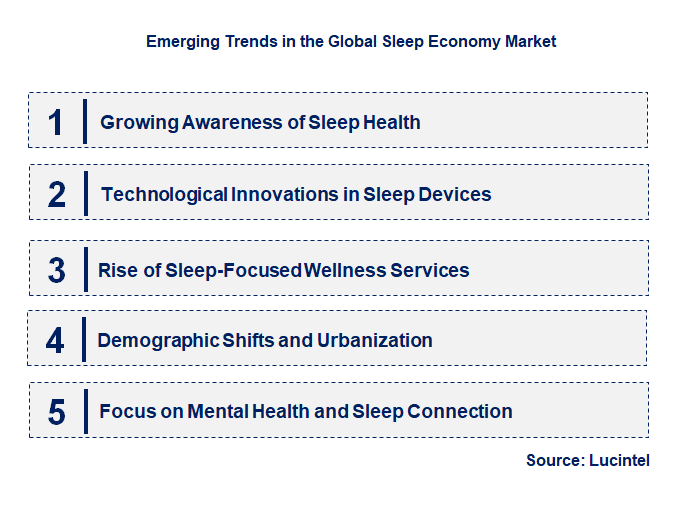 Emerging Trends in the Global Sleep Economy Market

1 Growing Awareness of Sleep Health

2 Technological Innovations in Sleep Devices

3 Rise of Sleep-Focused Wellness Services

4 Demographic Shifts and Urbanization

5 Focus on Mental Health and Sleep Connection

Source: Lucintel